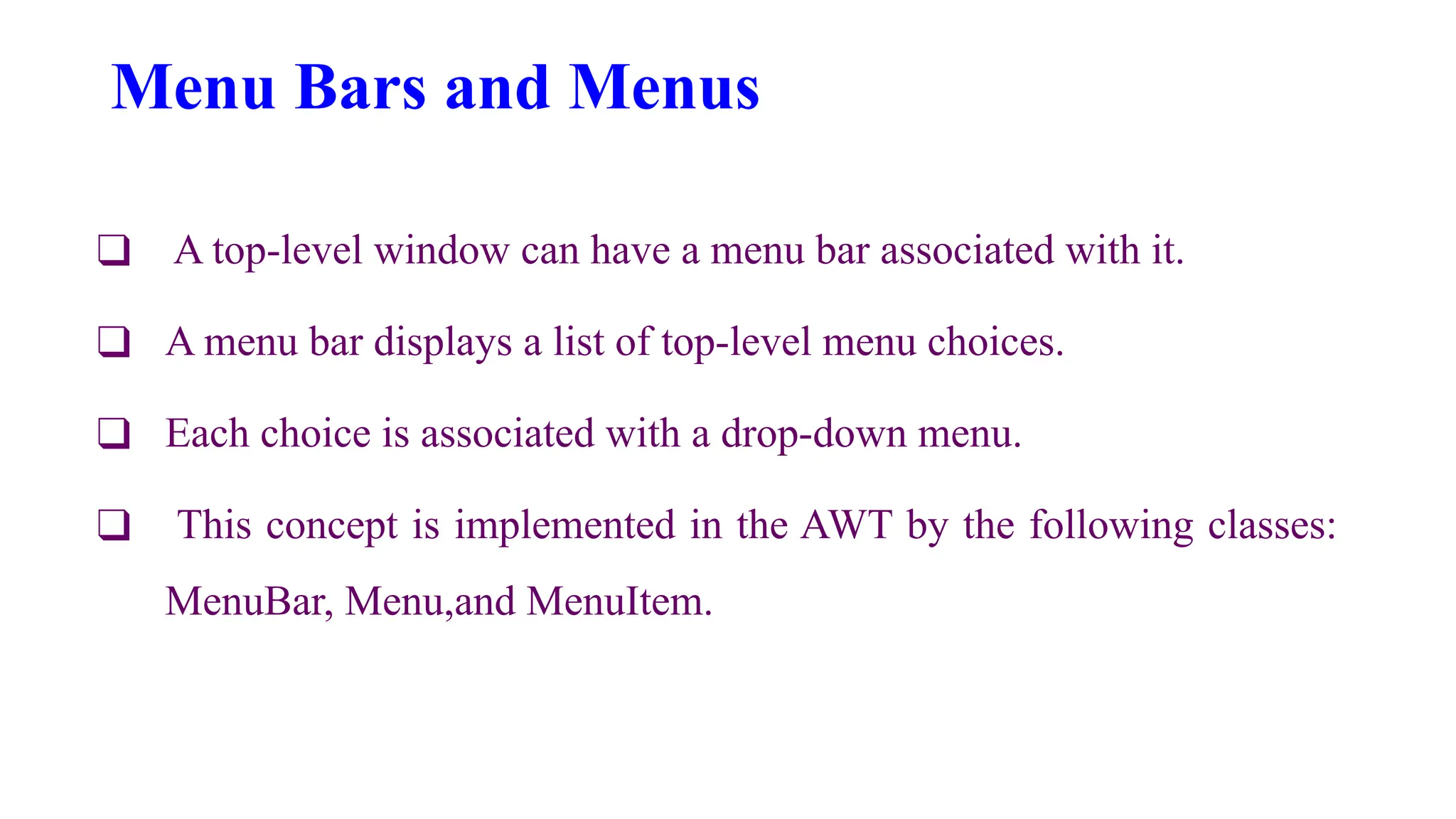 Menu Bars and Menus

❑ A top-level window can have a menu bar associated with it.

❑ A menu bar displays a list of top-level menu choices.

❑ Each choice is associated with a drop-down menu.

❑ This concept is implemented in the AWT by the following classes: MenuBar, Menu,and MenuItem.